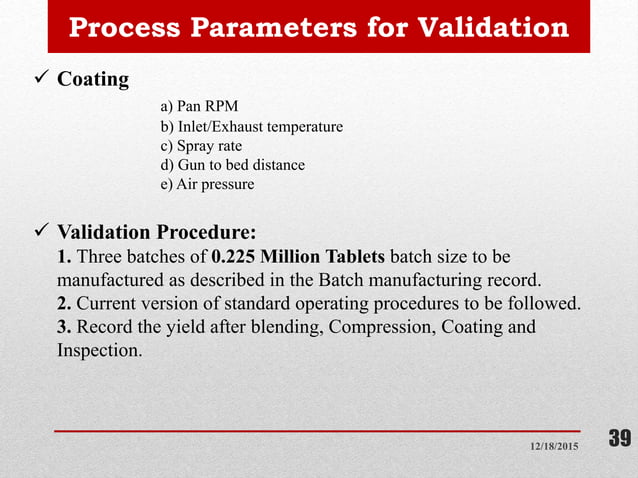 Process Parameters for Validation

✓ Coating

a) Pan RPM
b) Inlet/Exhaust temperature
c) Spray rate
d) Gun to bed distance
e) Air pressure

✓ Validation Procedure:
1. Three batches of 0.225 Million Tablets batch size to be manufactured as described in the Batch manufacturing record.
2. Current version of standard operating procedures to be followed.
3. Record the yield after blending, Compression, Coating and Inspection.

12/18/2015

39